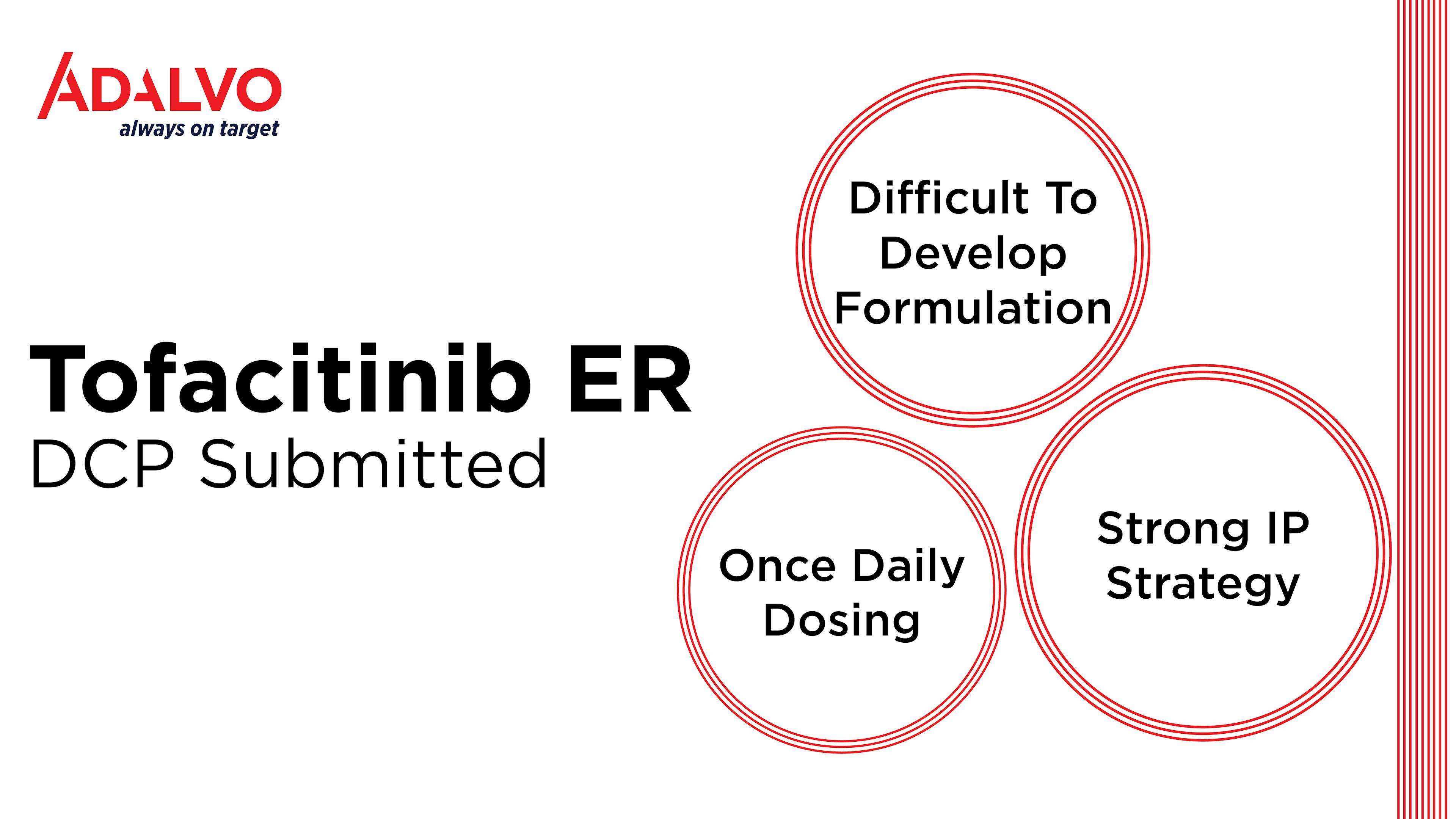 ADALVO
always on target

Tofacitinib ER
DCP Submitted

Difficult To Develop Formulation

Once Daily Dosing

Strong IP Strategy